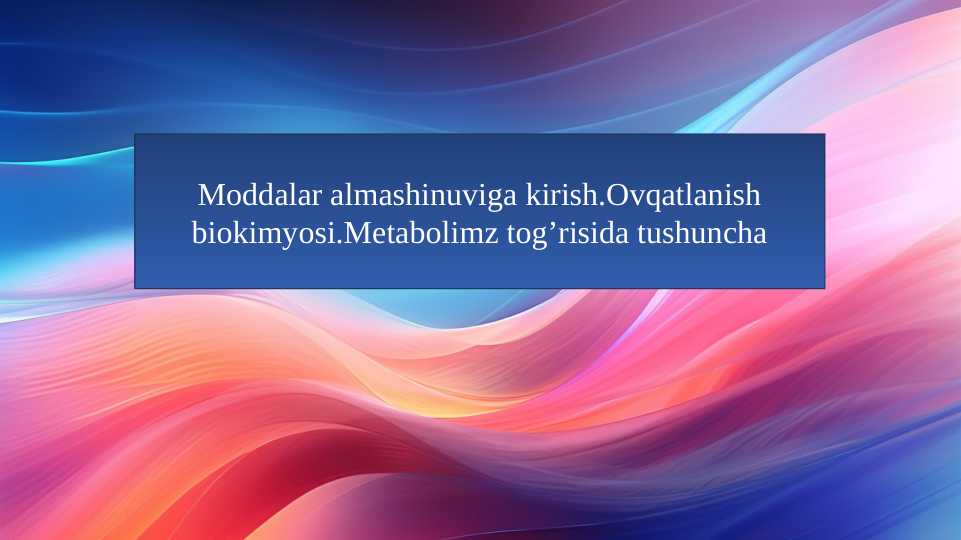 Moddalar almashinuviga kirish.Ovqatlanish biokimyosi.Metabolimz tog’risida tushuncha